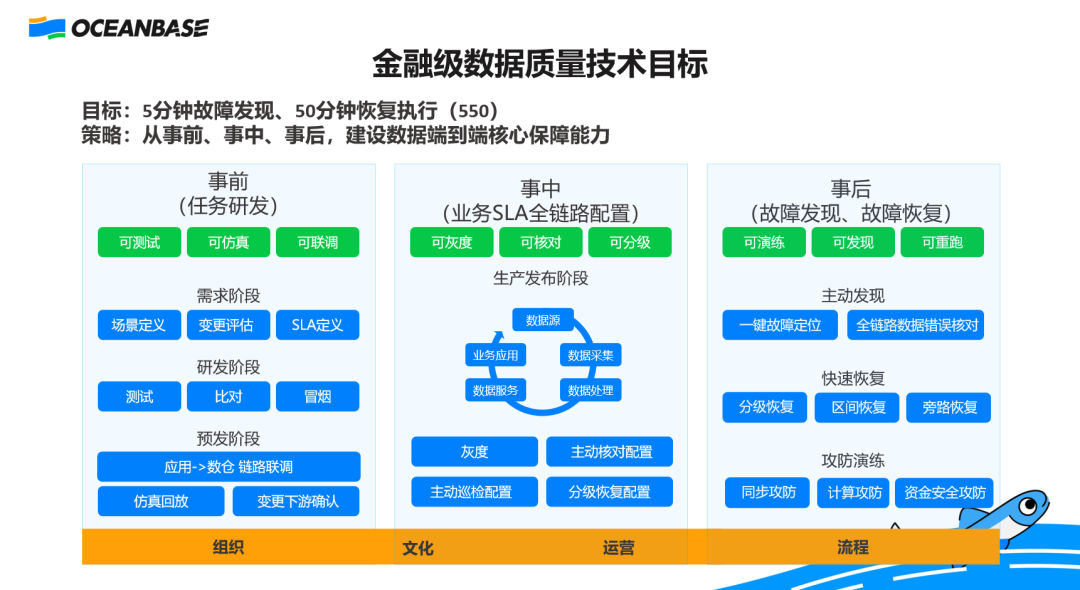 OCEANBASE

金融级数据质量技术目标

目标：5分钟故障发现、50分钟恢复执行（550）
策略：从事前、事中、事后，建设数据端到端核心保障能力

事前
（任务研发）

可测试 可仿真 可联调

需求阶段

场景定义 变更评估 SLA定义

研发阶段

测试 比对 冒烟

预发阶段

应用->数仓 链路联调

仿真回放 变更下游确认

事中
（业务SLA全链路配置）

可灰度 可核对 可分级

生产发布阶段

数据源 数据采集 数据处理 数据服务 业务应用

灰度 主动核对配置

主动巡检配置 分级恢复配置

事后
（故障发现、故障恢复）

可演练 可发现 可重跑

主动发现

一键故障定位 全链路数据错误核对

快速恢复

分级恢复 区间恢复 旁路恢复

攻防演练

同步攻防 计算攻防 资金安全攻防

组织 文化 运营 流程